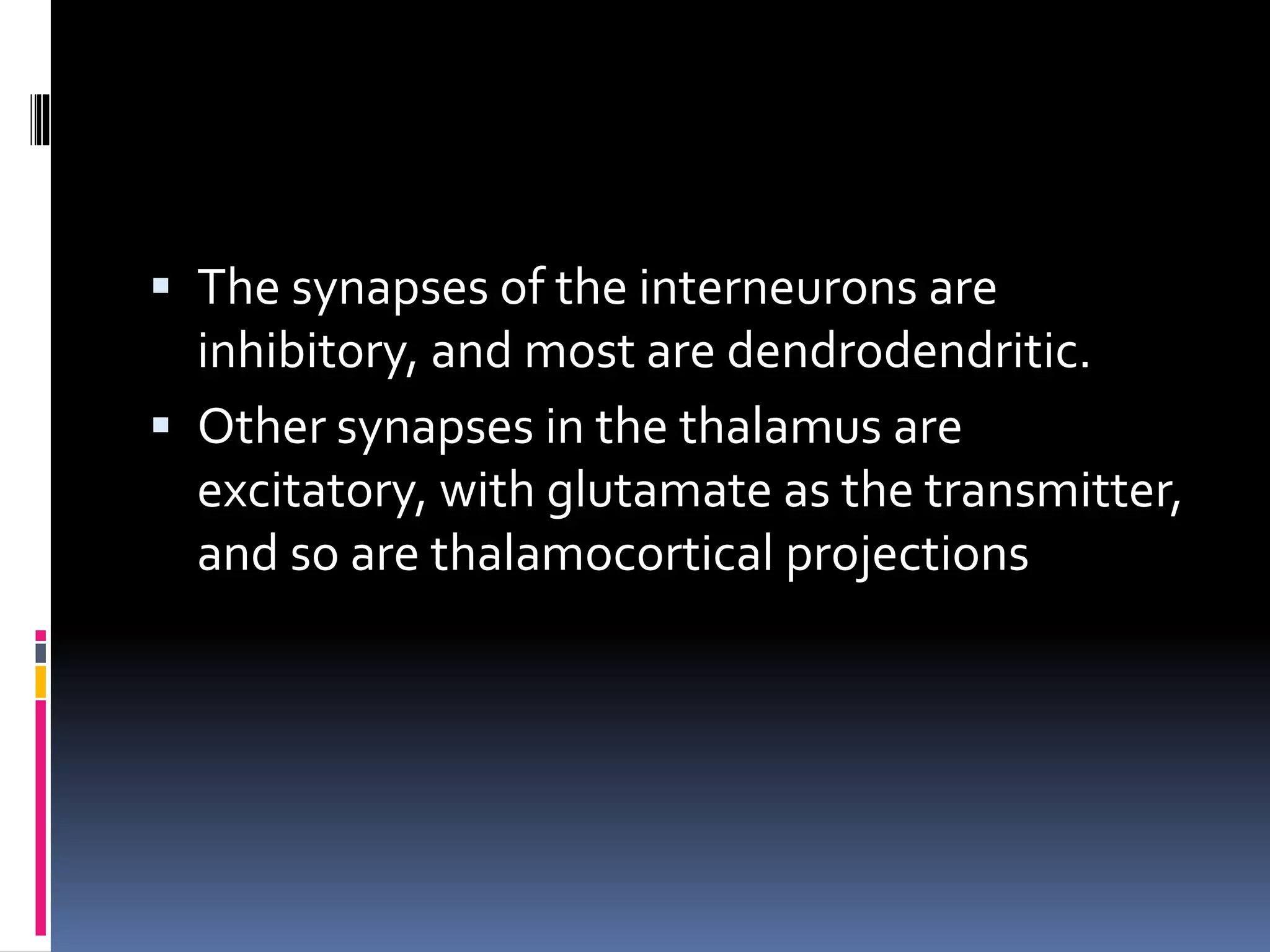 ▪ The synapses of the interneurons are inhibitory, and most are dendrodendritic.

▪ Other synapses in the thalamus are excitatory, with glutamate as the transmitter, and so are thalamocortical projections